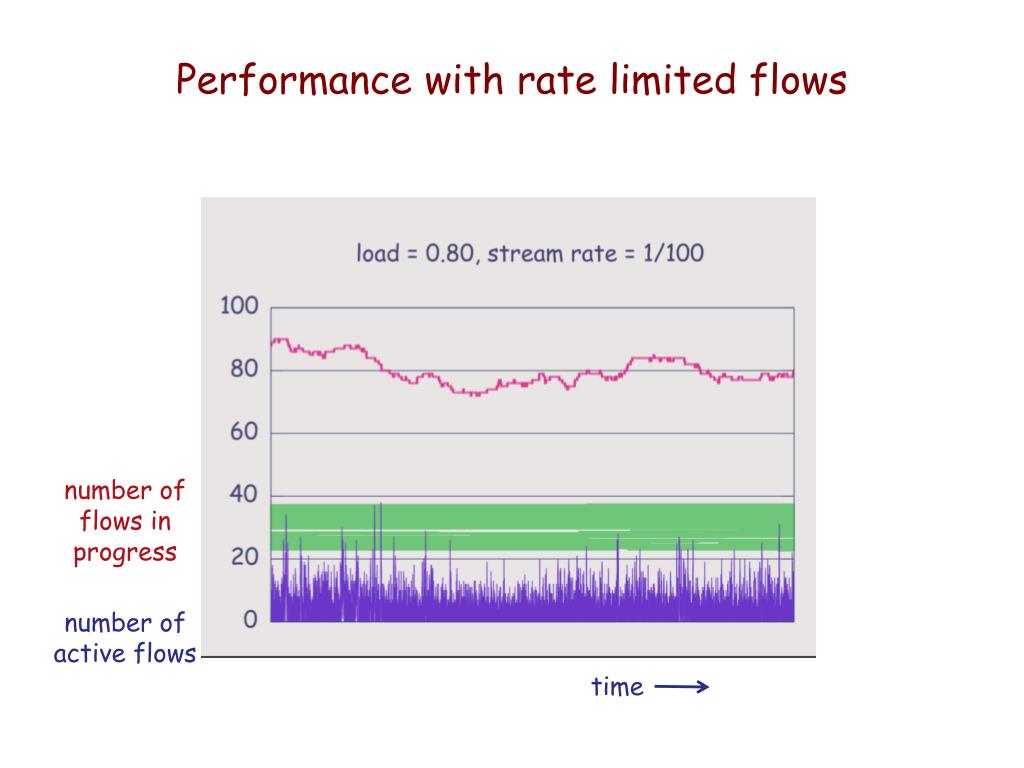 Performance with rate limited flows

load = 0.80, stream rate = 1/100

100
80
60
40
20
0

number of flows in progress

number of active flows

time